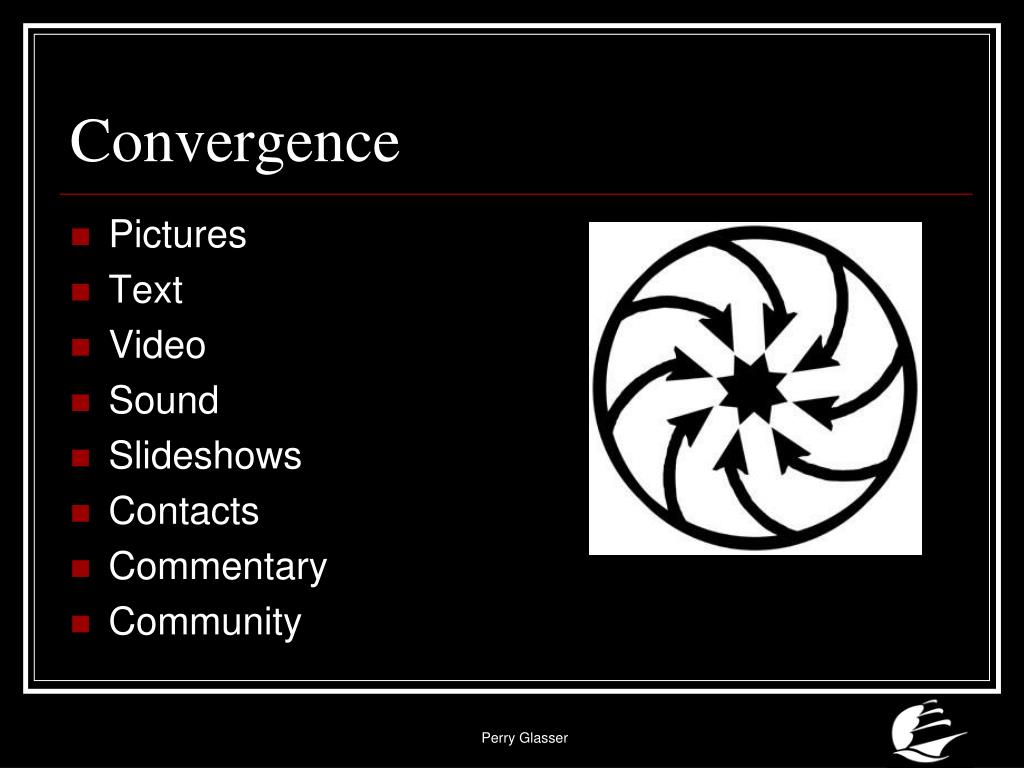 Convergence

- Pictures
- Text
- Video
- Sound
- Slideshows
- Contacts
- Commentary
- Community

Perry Glasser